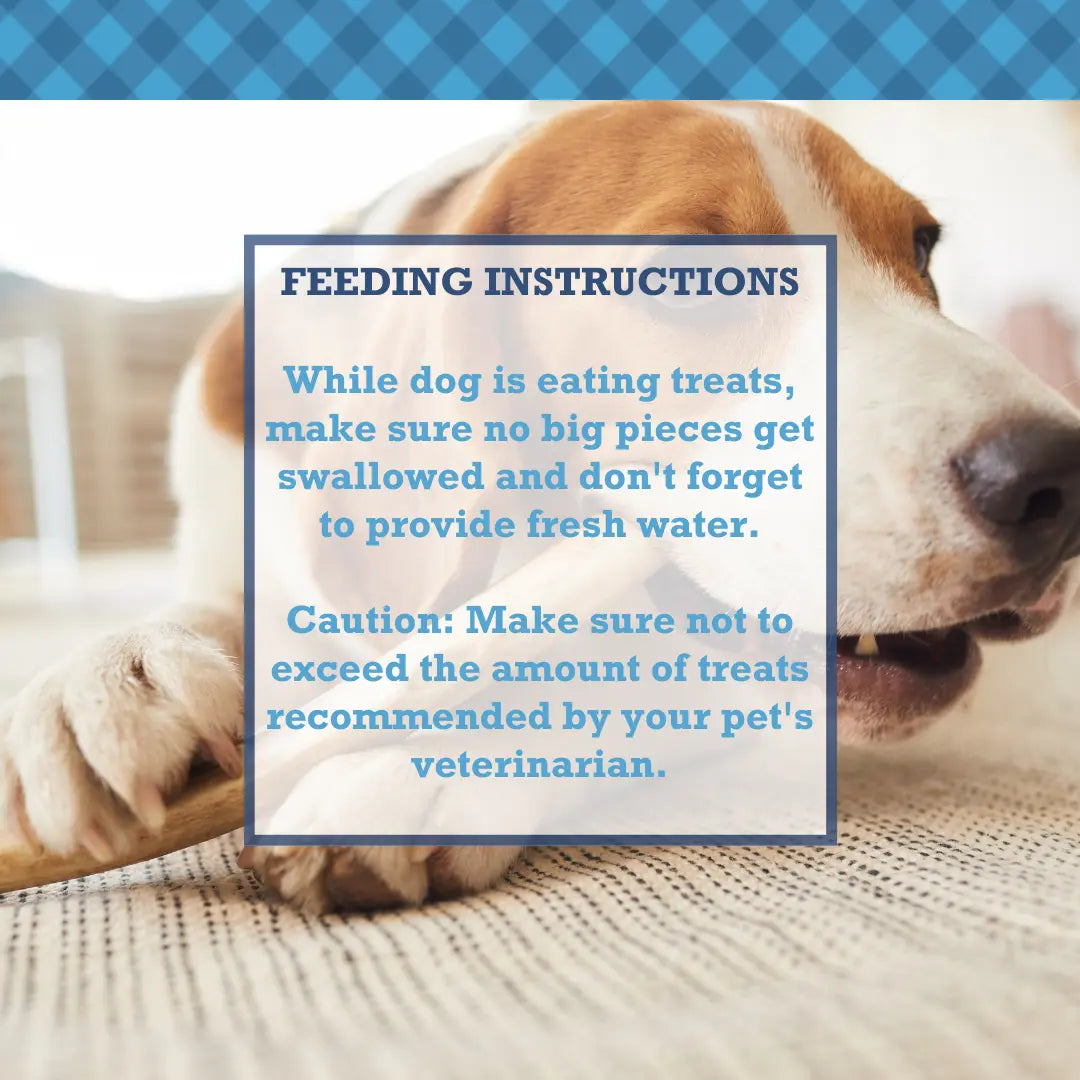 FEEDING INSTRUCTIONS

While dog is eating treats, make sure no big pieces get swallowed and don't forget to provide fresh water.

Caution: Make sure not to exceed the amount of treats recommended by your pet's veterinarian.